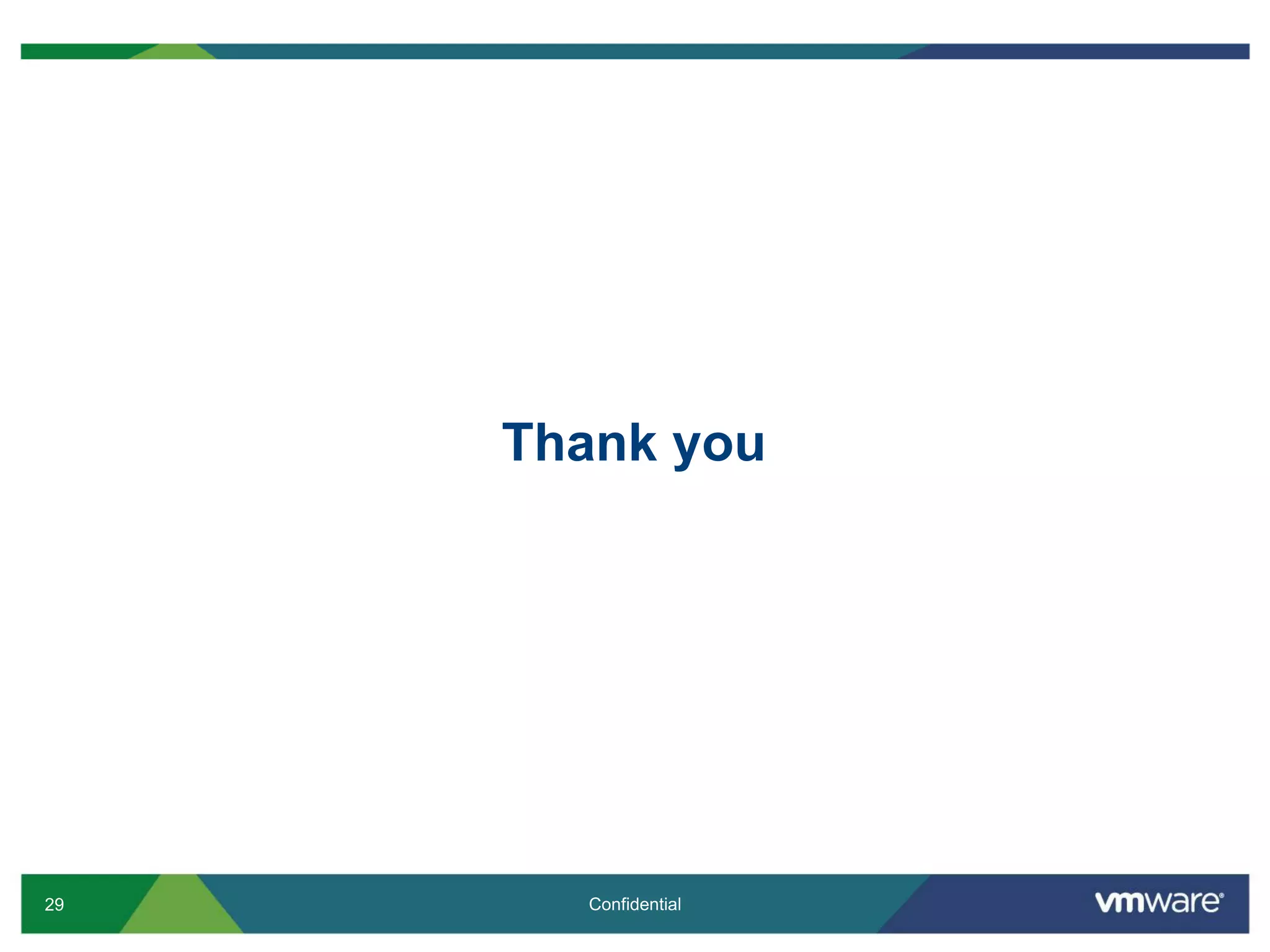 Thank you

29

Confidential

vmware®